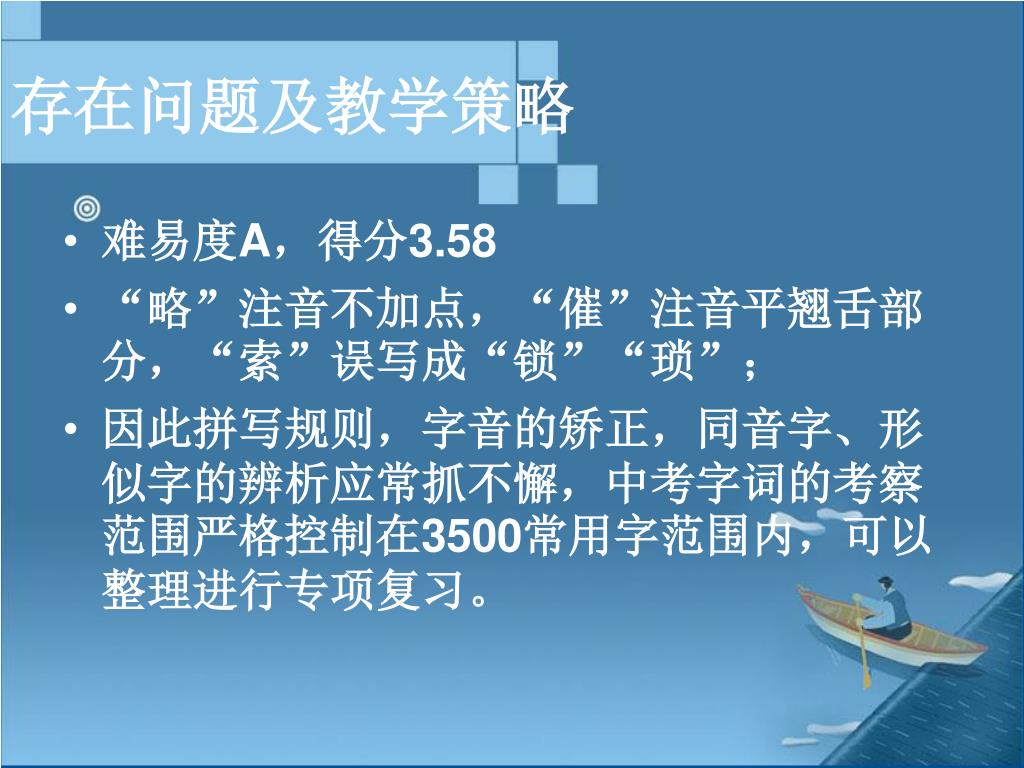 存在问题及教学策略

• 难易度A，得分3.58
• “略”注音不加点，“催”注音平翘舌部分，“索”误写成“锁”“琐”；
• 因此拼写规则，字音的矫正，同音字、形似字的辨析应常抓不懈，中考字词的考察范围严格控制在3500常用字范围内，可以整理进行专项复习。